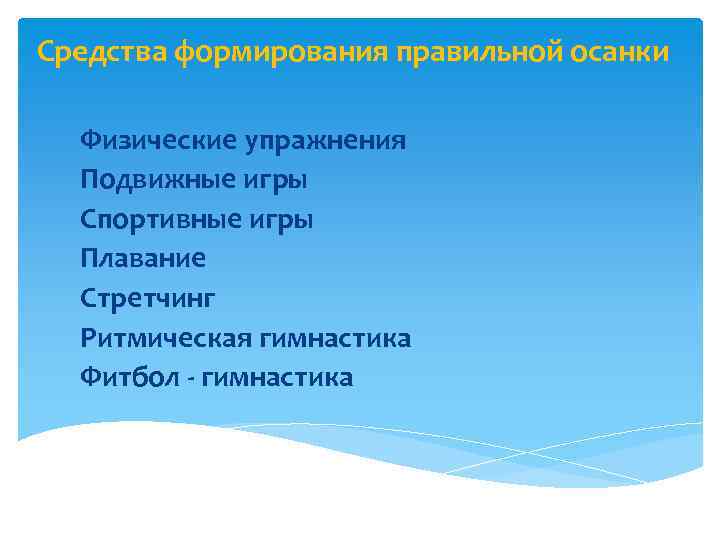 Средства формирования правильной осанки

Физические упражнения
Подвижные игры
Спортивные игры
Плавание
Стретчинг
Ритмическая гимнастика
Фитбол - гимнастика